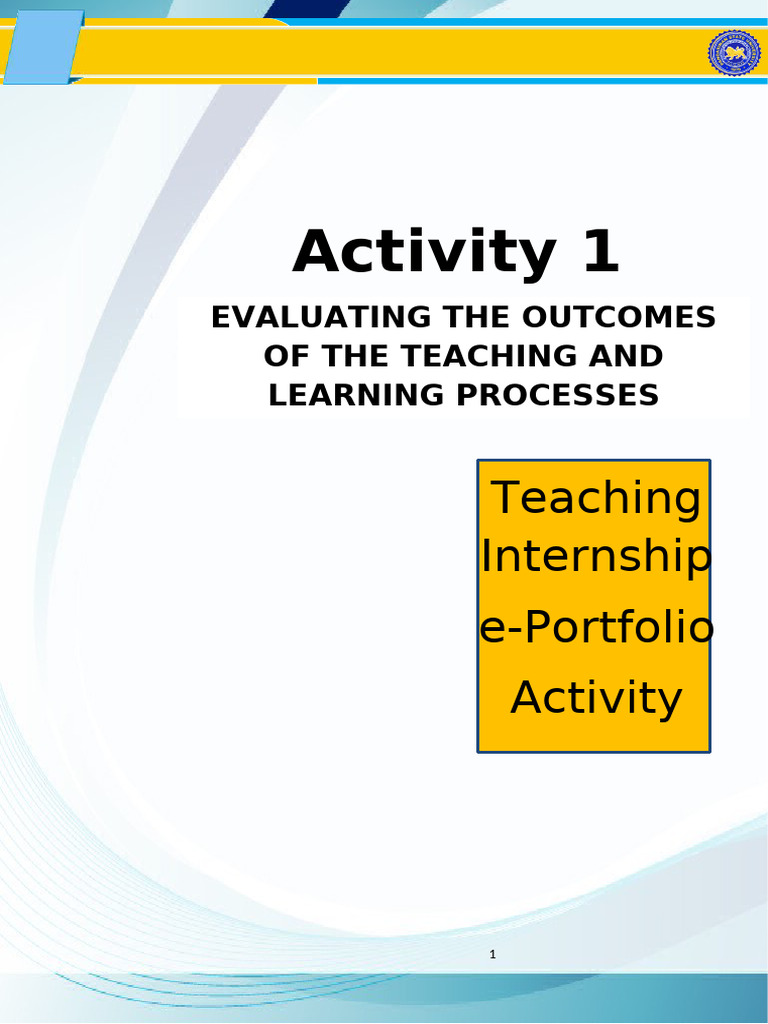 Activity 1

EVALUATING THE OUTCOMES OF THE TEACHING AND LEARNING PROCESSES

Teaching Internship e-Portfolio Activity

1